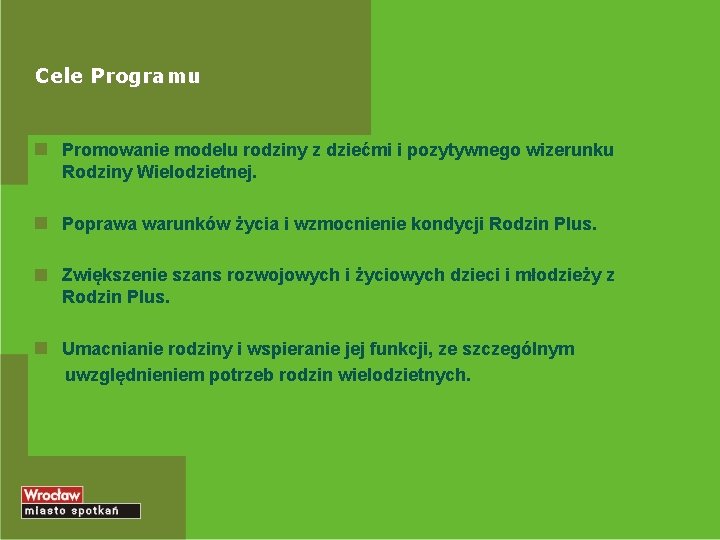 Cele Programu

Promowanie modelu rodziny z dziećmi i pozytywnego wizerunku Rodziny Wielodzietnej.

Poprawa warunków życia i wzmocnienie kondycji Rodzin Plus.

Zwiększenie szans rozwojowych i życiowych dzieci i młodzieży z Rodzin Plus.

Umacnianie rodziny i wspieranie jej funkcji, ze szczególnym uwzględnieniem potrzeb rodzin wielodzietnych.

Wrocław
miasto spotkań